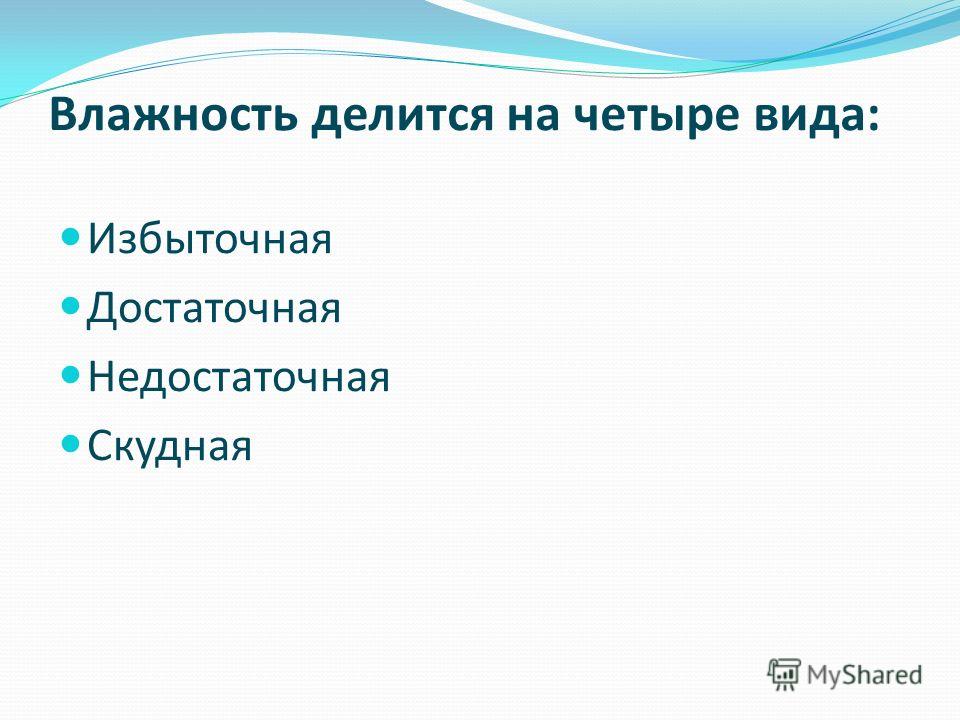 Влажность делится на четыре вида:

Избыточная
Достаточная
Недостаточная
Скудная

MyShared